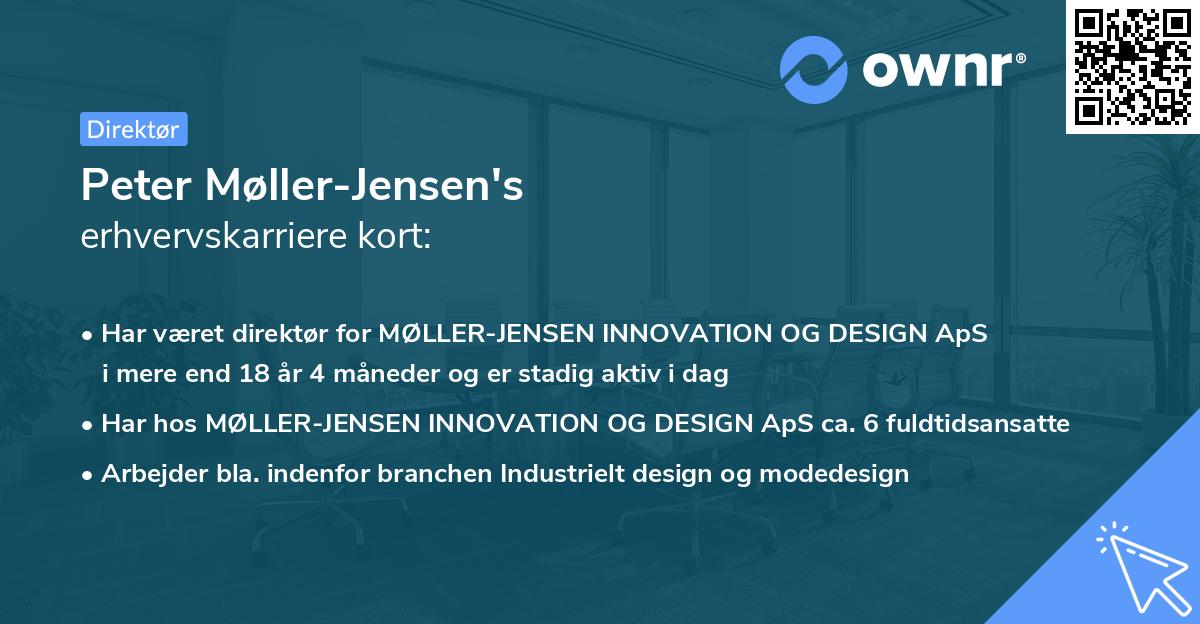 ownr®

Direktør

Peter Møller-Jensen's
erhvervskarriere kort:

• Har været direktør for MØLLER-JENSEN INNOVATION OG DESIGN ApS i mere end 18 år 4 måneder og er stadig aktiv i dag

• Har hos MØLLER-JENSEN INNOVATION OG DESIGN ApS ca. 6 fuldtidsansatte

• Arbejder bla. indenfor branchen Industrielt design og modedesign